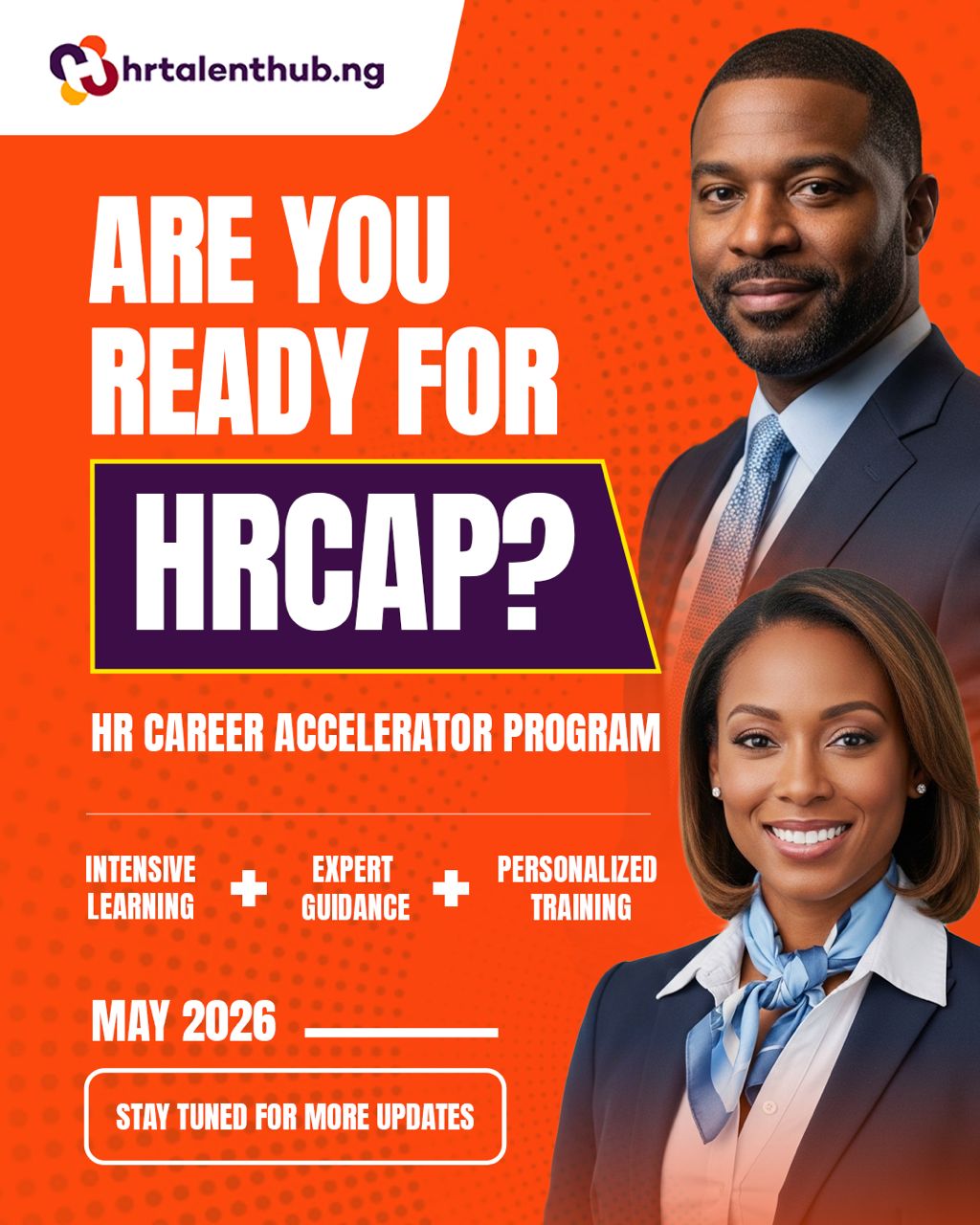 hrtalenthub.ng

ARE YOU READY FOR

HRCAP?

HR CAREER ACCELERATOR PROGRAM

INTENSIVE LEARNING + EXPERT GUIDANCE + PERSONALIZED TRAINING

MAY 2026

STAY TUNED FOR MORE UPDATES